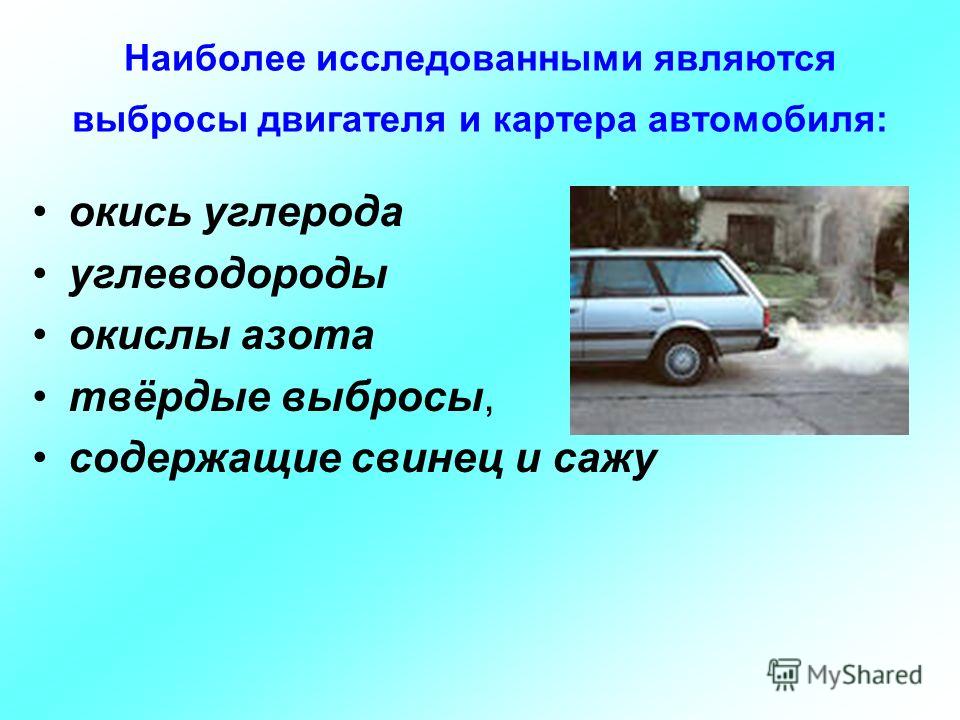 Наиболее исследованными являются выбросы двигателя и картера автомобиля:

• окись углерода
• углеводороды
• окислы азота
• твёрдые выбросы,
• содержащие свинец и сажу

MyShared